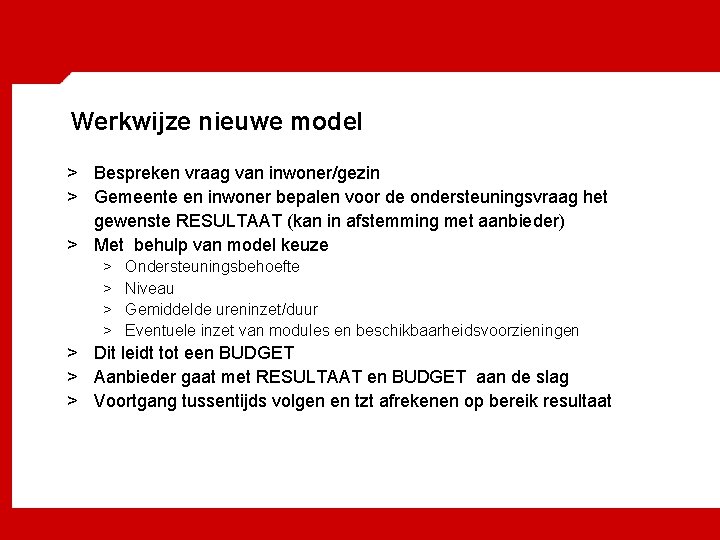 Werkwijze nieuwe model

> Bespreken vraag van inwoner/gezin
> Gemeente en inwoner bepalen voor de ondersteuningsvraag het gewenste RESULTAAT (kan in afstemming met aanbieder)
> Met behulp van model keuze
  > Ondersteuningsbehoefte
  > Niveau
  > Gemiddelde ureninzet/duur
  > Eventuele inzet van modules en beschikbaarheidsvoorzieningen
> Dit leidt tot een BUDGET
> Aanbieder gaat met RESULTAAT en BUDGET aan de slag
> Voortgang tussentijds volgen en tzt afrekenen op bereik resultaat